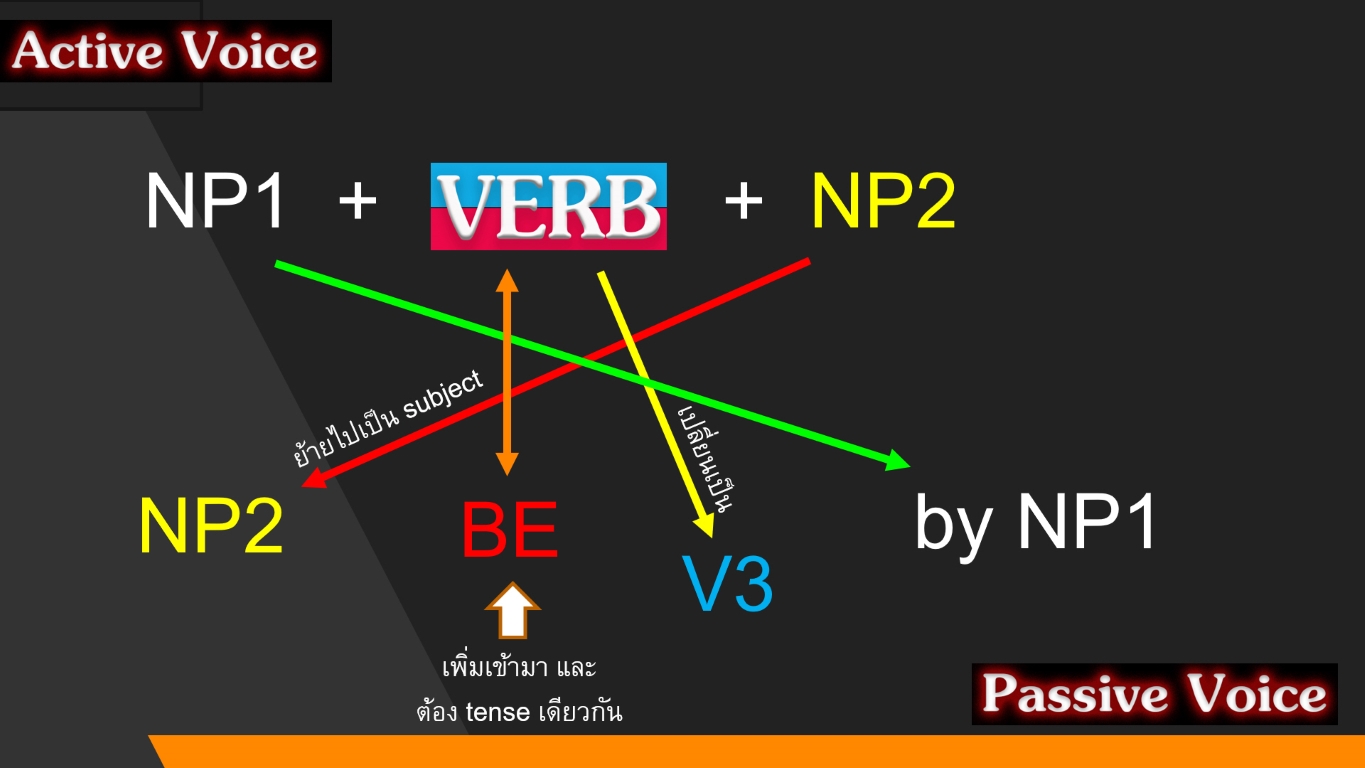 Active Voice

NP1 + VERB + NP2

ย้ายไปเป็น subject

เปลี่ยนเป็น

NP2 BE V3 by NP1

เพิ่มเข้ามา และ
ต้อง tense เดียวกัน

Passive Voice